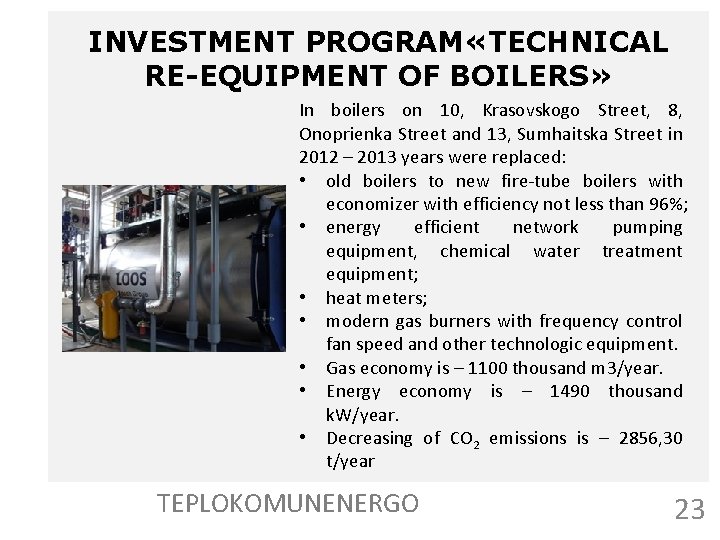 INVESTMENT PROGRAM«TECHNICAL RE-EQUIPMENT OF BOILERS»

LOOS

In boilers on 10, Krasovskogo Street, 8, Onoprienka Street and 13, Sumhaitska Street in 2012 – 2013 years were replaced:

• old boilers to new fire-tube boilers with economizer with efficiency not less than 96%;
• energy efficient network pumping equipment, chemical water treatment equipment;
• heat meters;
• modern gas burners with frequency control fan speed and other technologic equipment.
• Gas economy is – 1100 thousand m3/year.
• Energy economy is – 1490 thousand kW/year.
• Decreasing of $CO_2$ emissions is – 2856,30 t/year

TEPLOKOMUNENERGO

23